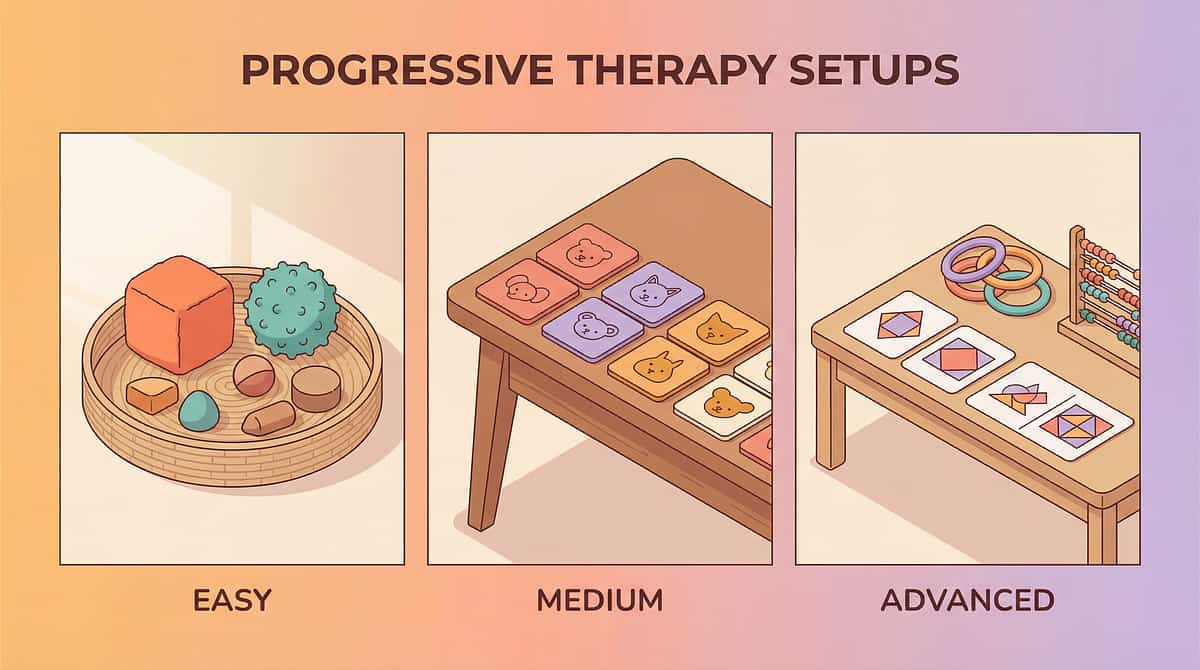 PROGRESSIVE THERAPY SETUPS

EASY

MEDIUM

ADVANCED